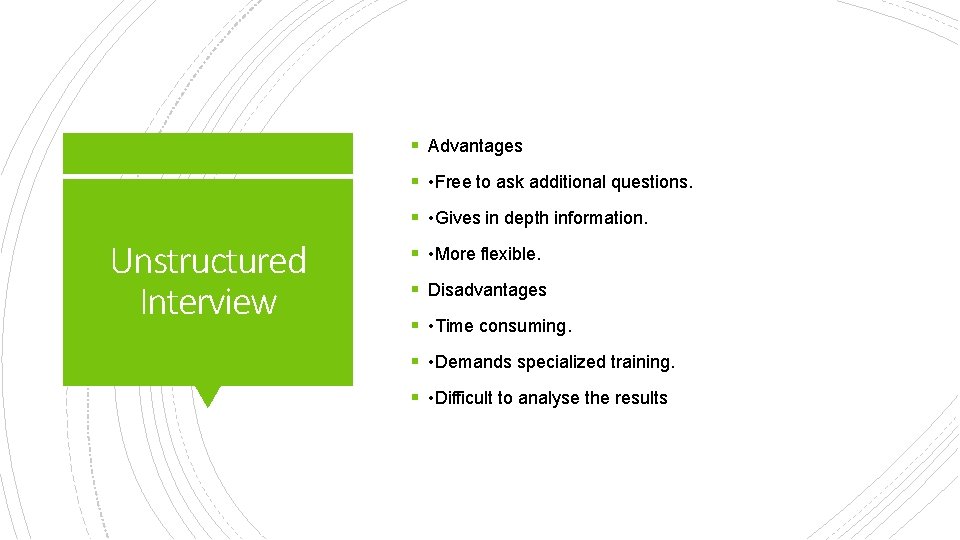 Unstructured Interview

▪ Advantages
▪ •Free to ask additional questions.
▪ •Gives in depth information.
▪ •More flexible.
▪ Disadvantages
▪ •Time consuming.
▪ •Demands specialized training.
▪ •Difficult to analyse the results